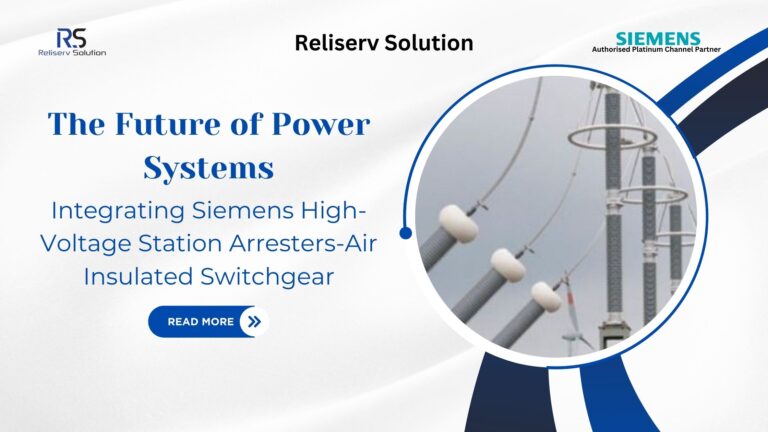 RS
Reliserv Solution

Reliserv Solution

SIEMENS
Authorised Platinum Channel Partner

The Future of Power Systems

Integrating Siemens High-Voltage Station Arresters-Air Insulated Switchgear

READ MORE